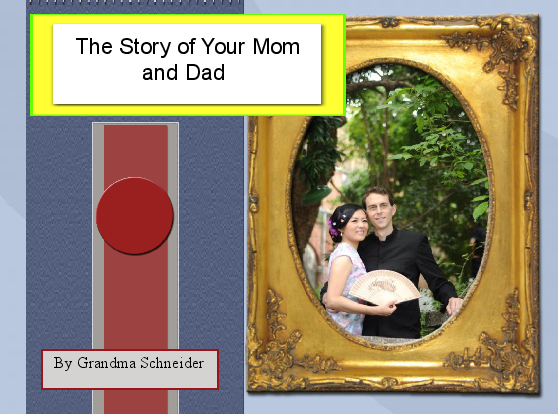 The Story of Your Mom and Dad

By Grandma Schneider